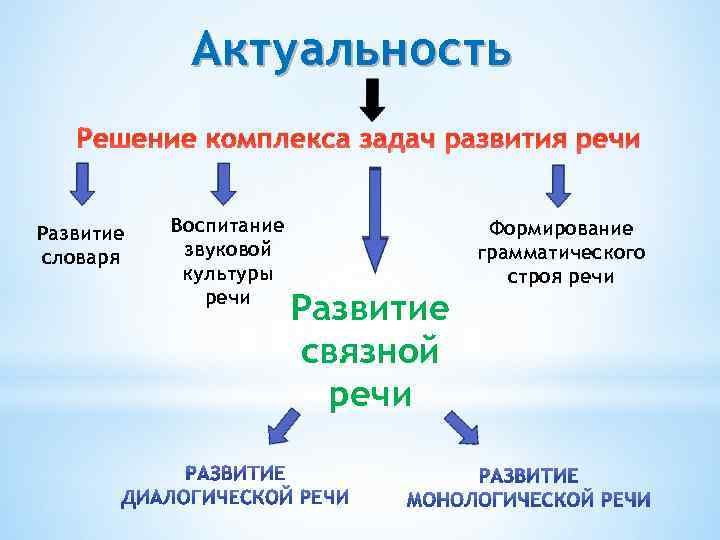 Актуальность

Решение комплекса задач развития речи

Развитие словаря

Воспитание звуковой культуры речи

Формирование грамматического строя речи

Развитие связной речи

РАЗВИТИЕ ДИАЛОГИЧЕСКОЙ РЕЧИ

РАЗВИТИЕ МОНОЛОГИЧЕСКОЙ РЕЧИ